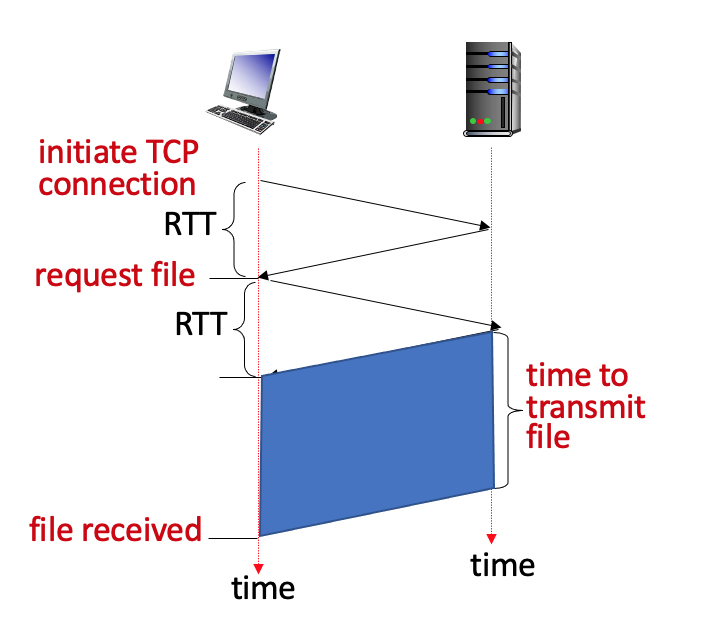 initiate TCP connection

RTT

request file

RTT

time to transmit file

file received

time

time